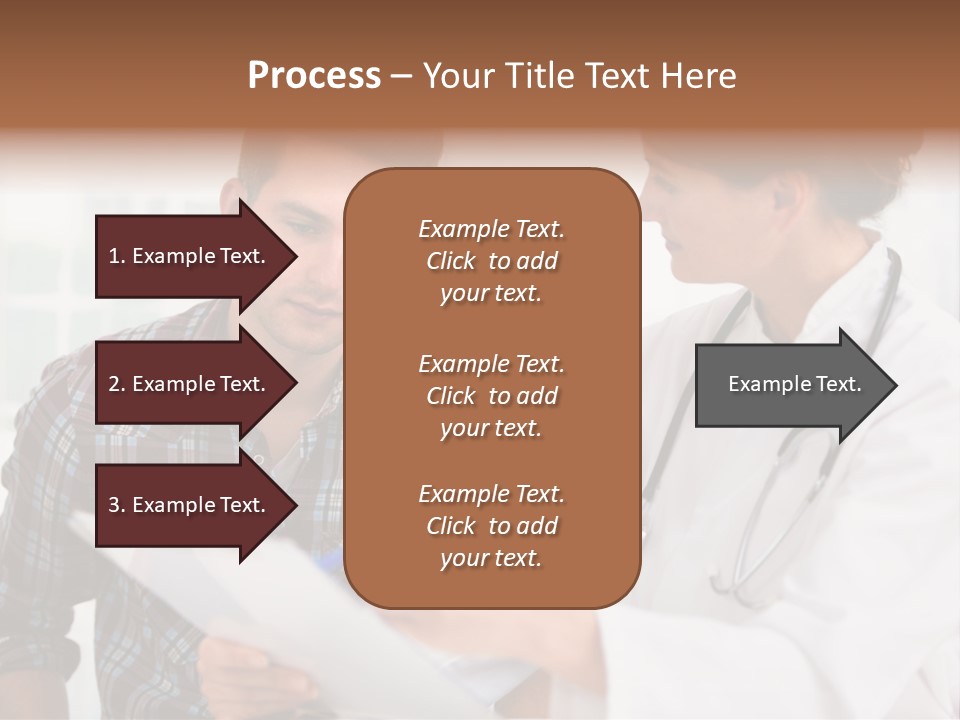 Process – Your Title Text Here

1. Example Text.

2. Example Text.

3. Example Text.

Example Text. Click to add your text.

Example Text. Click to add your text.

Example Text. Click to add your text.

Example Text.